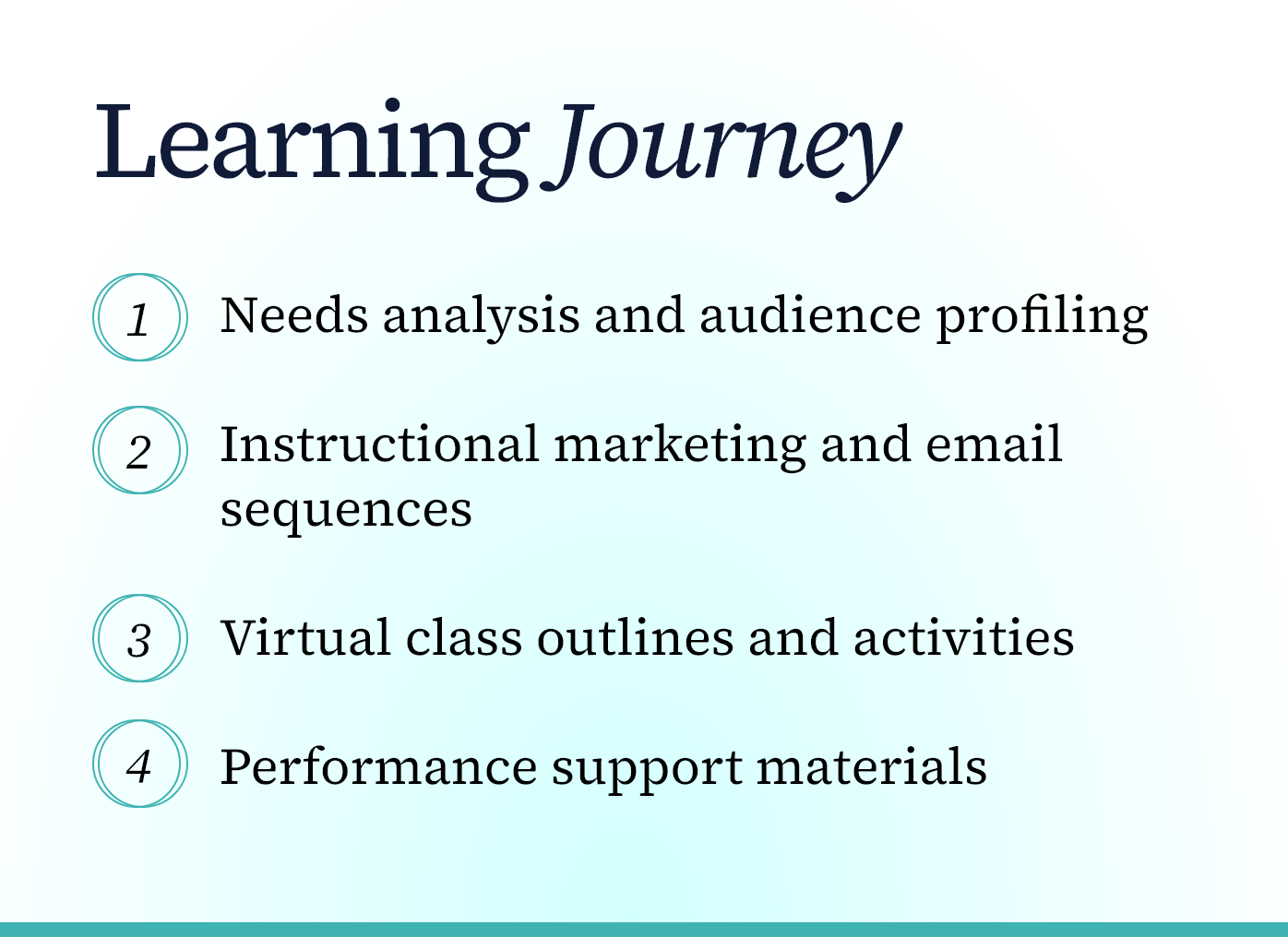 Learning Journey

1 Needs analysis and audience profiling

2 Instructional marketing and email sequences

3 Virtual class outlines and activities

4 Performance support materials